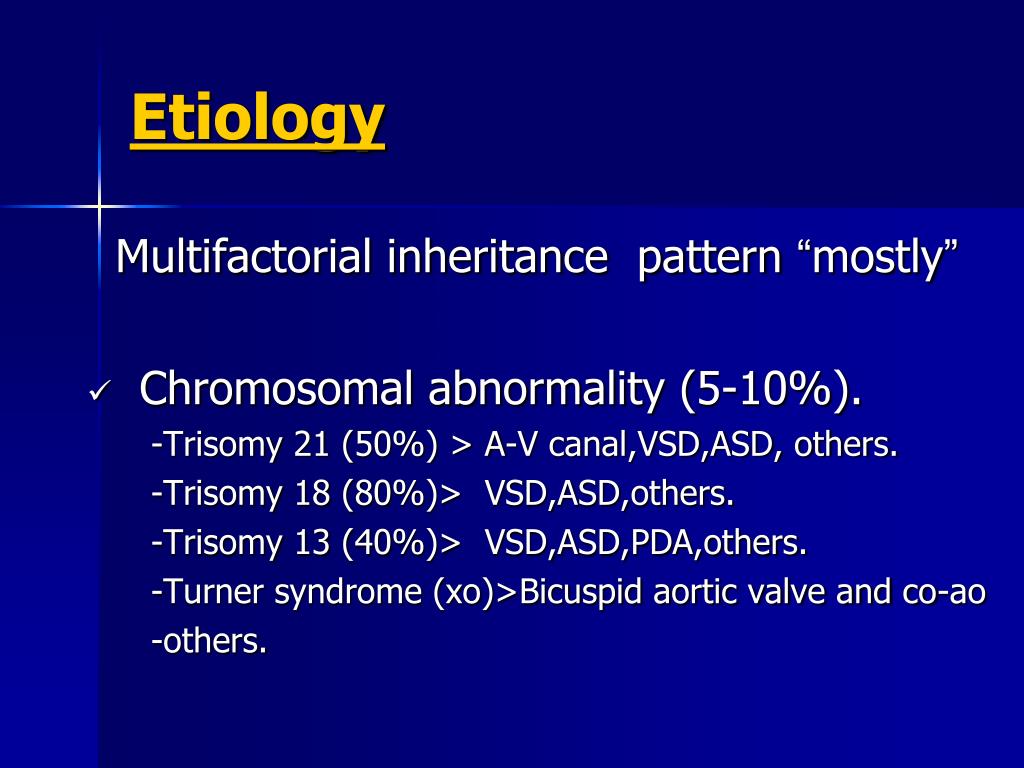 Etiology

Multifactorial inheritance pattern “mostly”

✓ Chromosomal abnormality (5-10%).
-Trisomy 21 (50%) > A-V canal,VSD,ASD, others.
-Trisomy 18 (80%)> VSD,ASD,others.
-Trisomy 13 (40%)> VSD,ASD,PDA,others.
-Turner syndrome (xo)>Bicuspid aortic valve and co-ao
-others.